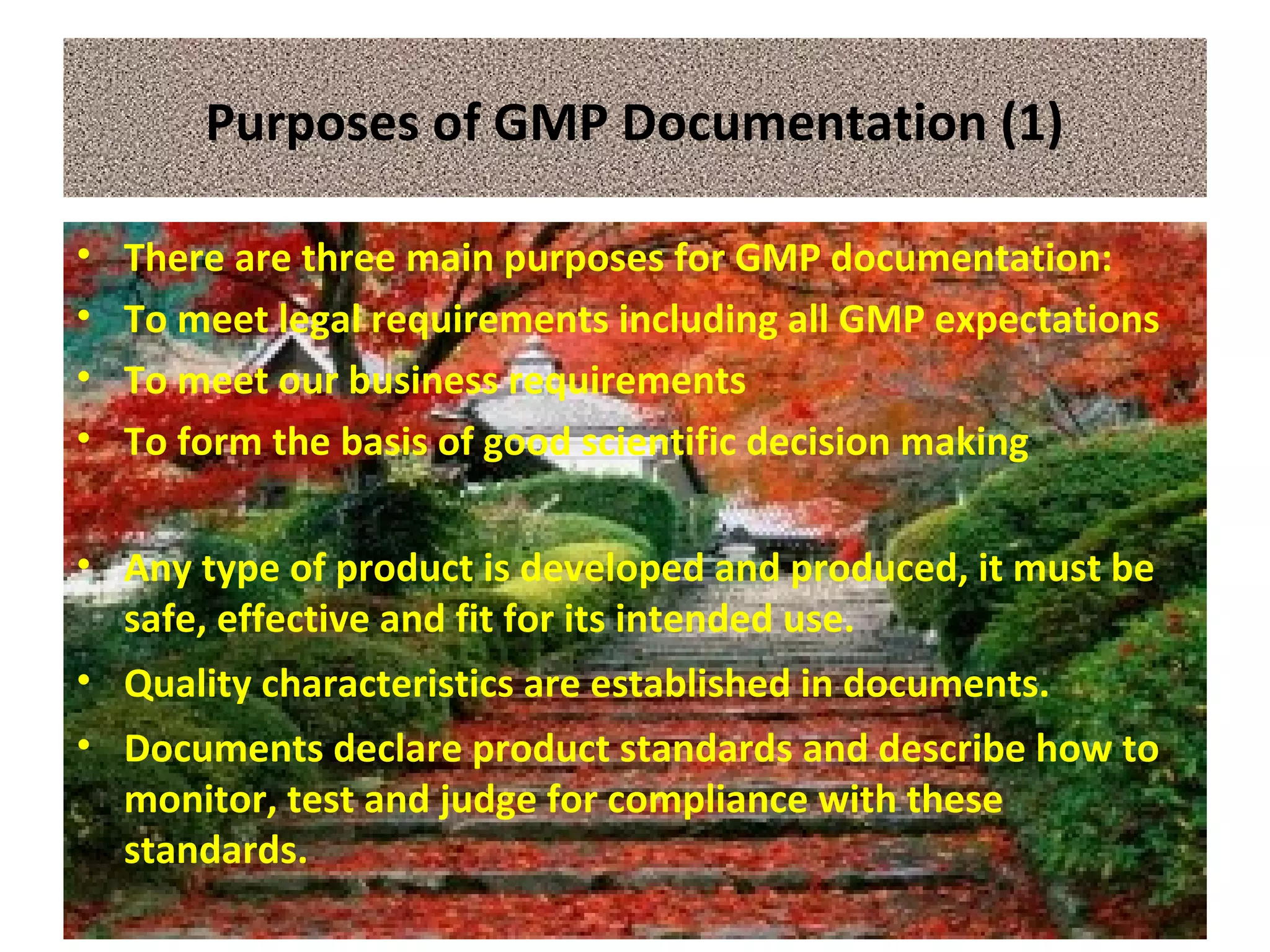 Purposes of GMP Documentation (1)

• There are three main purposes for GMP documentation:
• To meet legal requirements including all GMP expectations
• To meet our business requirements
• To form the basis of good scientific decision making

• Any type of product is developed and produced, it must be safe, effective and fit for its intended use.
• Quality characteristics are established in documents.
• Documents declare product standards and describe how to monitor, test and judge for compliance with these standards.